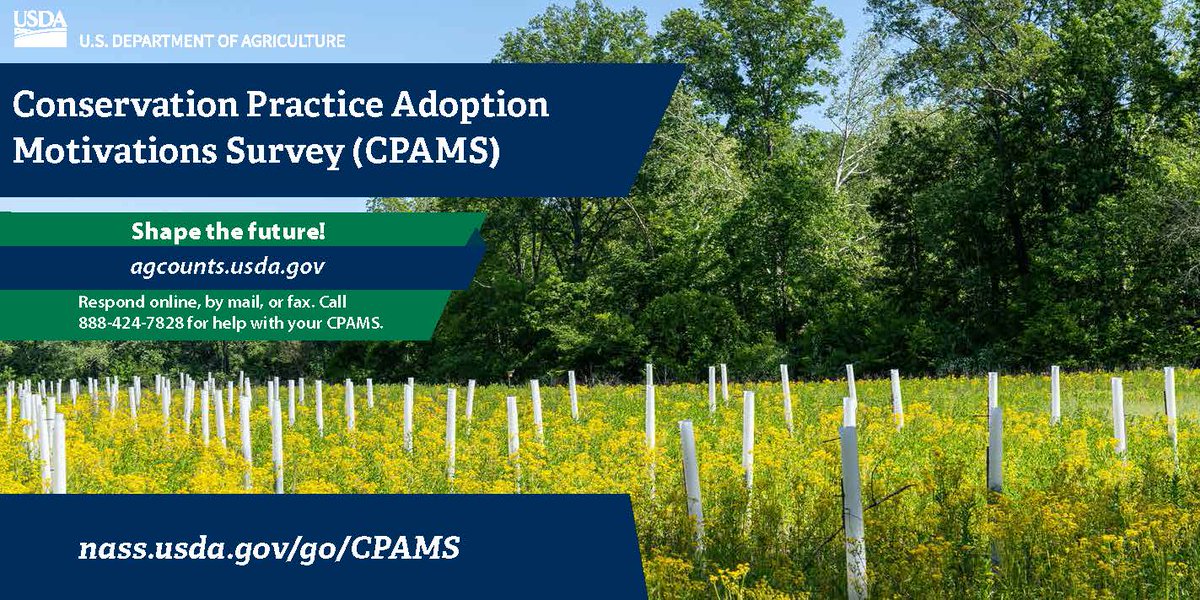 USDA
U.S. DEPARTMENT OF AGRICULTURE

Conservation Practice Adoption Motivations Survey (CPAMS)

Shape the future!

agcounts.usda.gov

Respond online, by mail, or fax. Call 888-424-7828 for help with your CPAMS.

nass.usda.gov/go/CPAMS